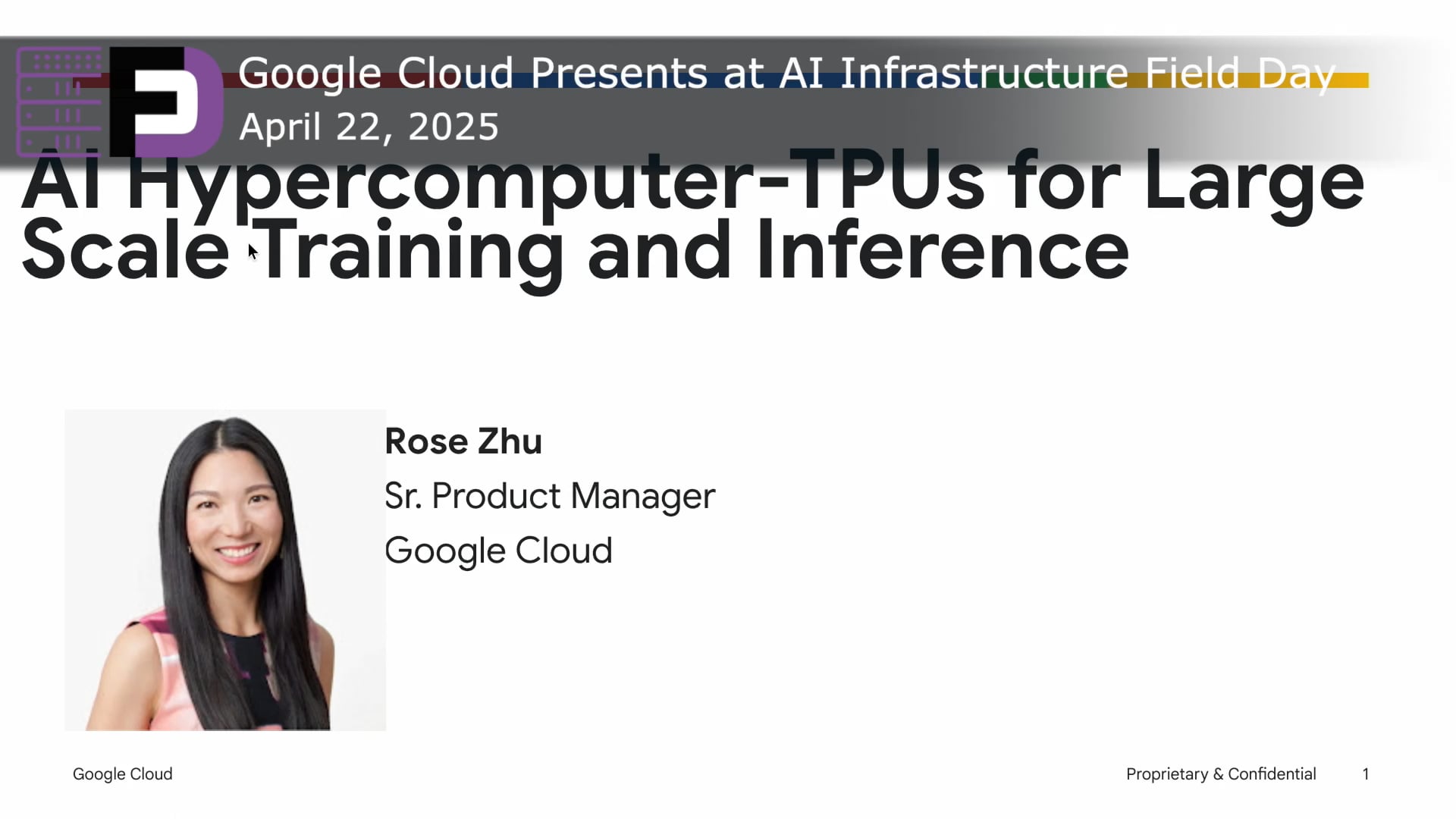 Google Cloud Presents at AI Infrastructure Field Day
April 22, 2025

AI Hypercomputer-TPUs for Large Scale Training and Inference

Rose Zhu
Sr. Product Manager
Google Cloud

Google Cloud

Proprietary & Confidential 1